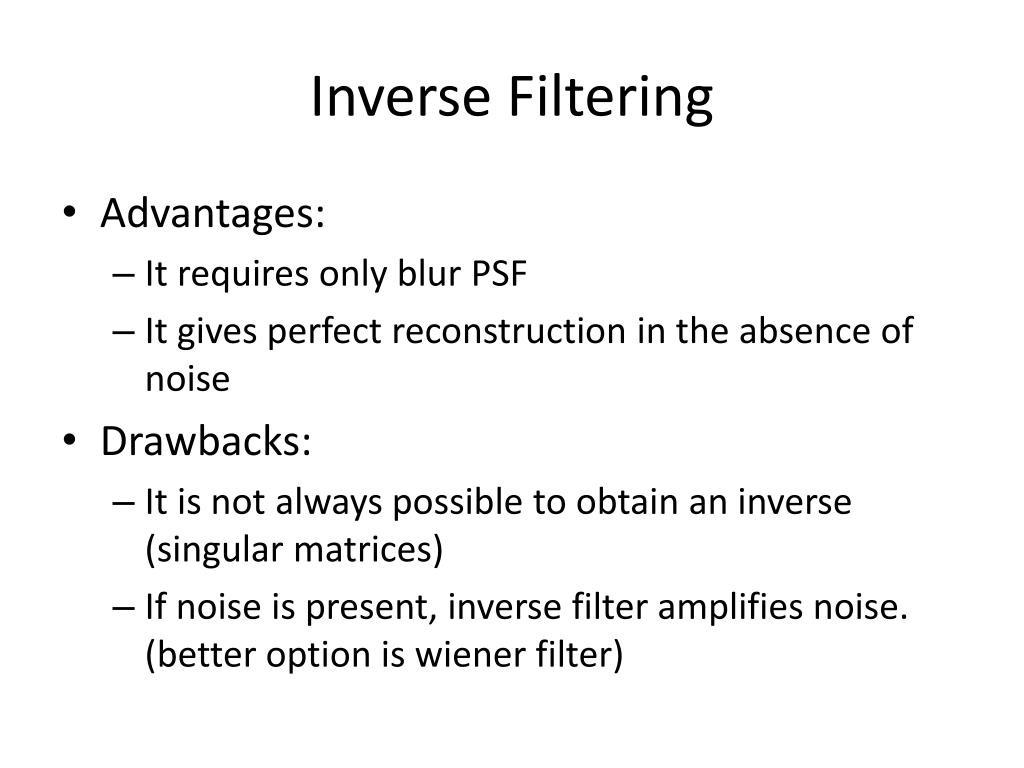 Inverse Filtering

• Advantages:
– It requires only blur PSF
– It gives perfect reconstruction in the absence of noise
• Drawbacks:
– It is not always possible to obtain an inverse (singular matrices)
– If noise is present, inverse filter amplifies noise. (better option is wiener filter)